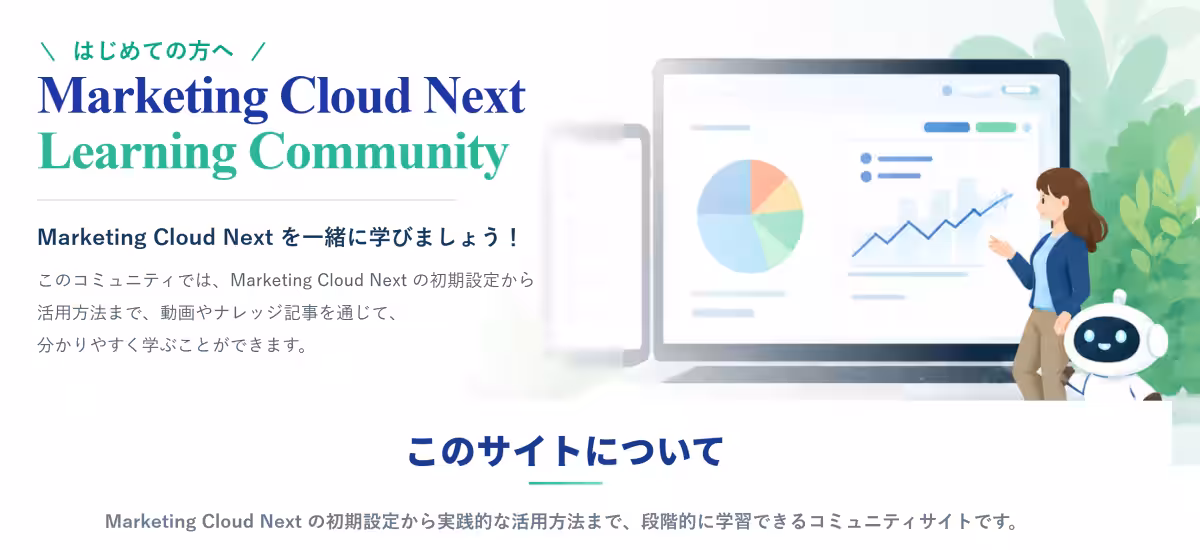 \ はじめての方へ /

Marketing Cloud Next
Learning Community

Marketing Cloud Next を一緒に学びましょう！

このコミュニティでは、Marketing Cloud Next の初期設定から活用方法まで、動画やナレッジ記事を通じて、分かりやすく学ぶことができます。

このサイトについて

Marketing Cloud Next の初期設定から実践的な活用方法まで、段階的に学習できるコミュニティサイトです。